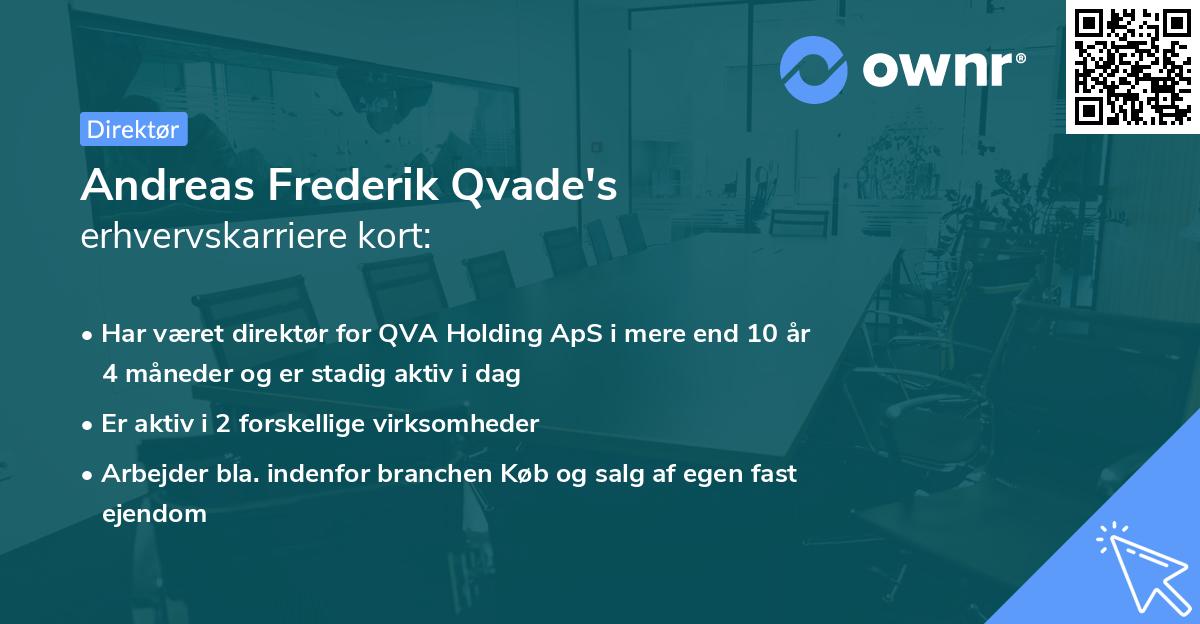 ownr®

Direktør

Andreas Frederik Qvade's
erhvervskarriere kort:

• Har været direktør for QVA Holding ApS i mere end 10 år 4 måneder og er stadig aktiv i dag
• Er aktiv i 2 forskellige virksomheder
• Arbejder bla. indenfor branchen Køb og salg af egen fast ejendom